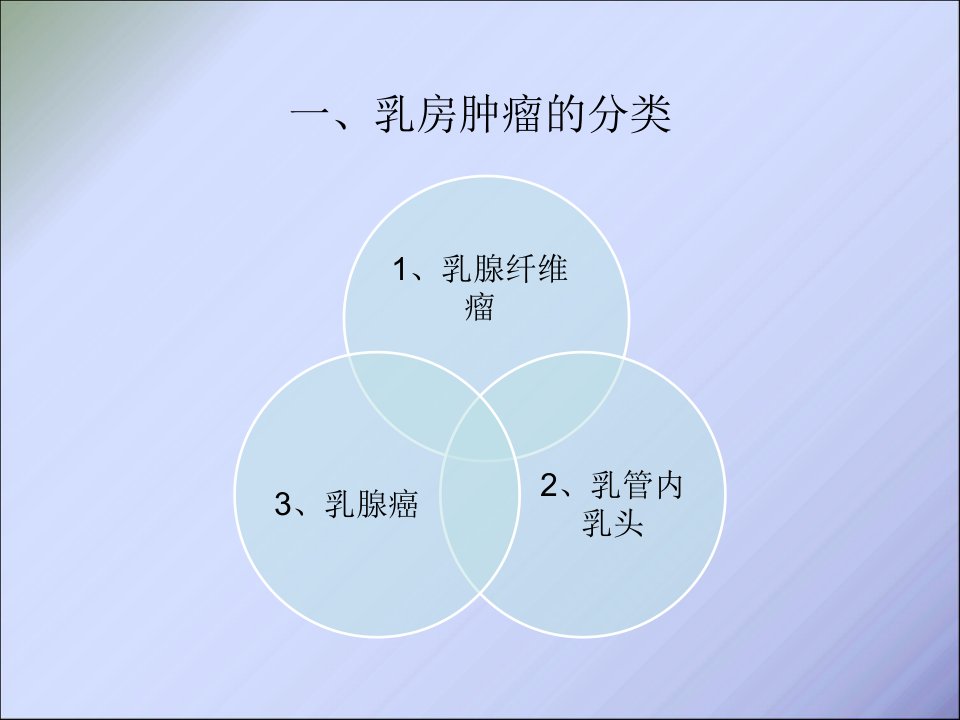 一、乳房肿瘤的分类

1、乳腺纤维瘤

3、乳腺癌

2、乳管内乳头